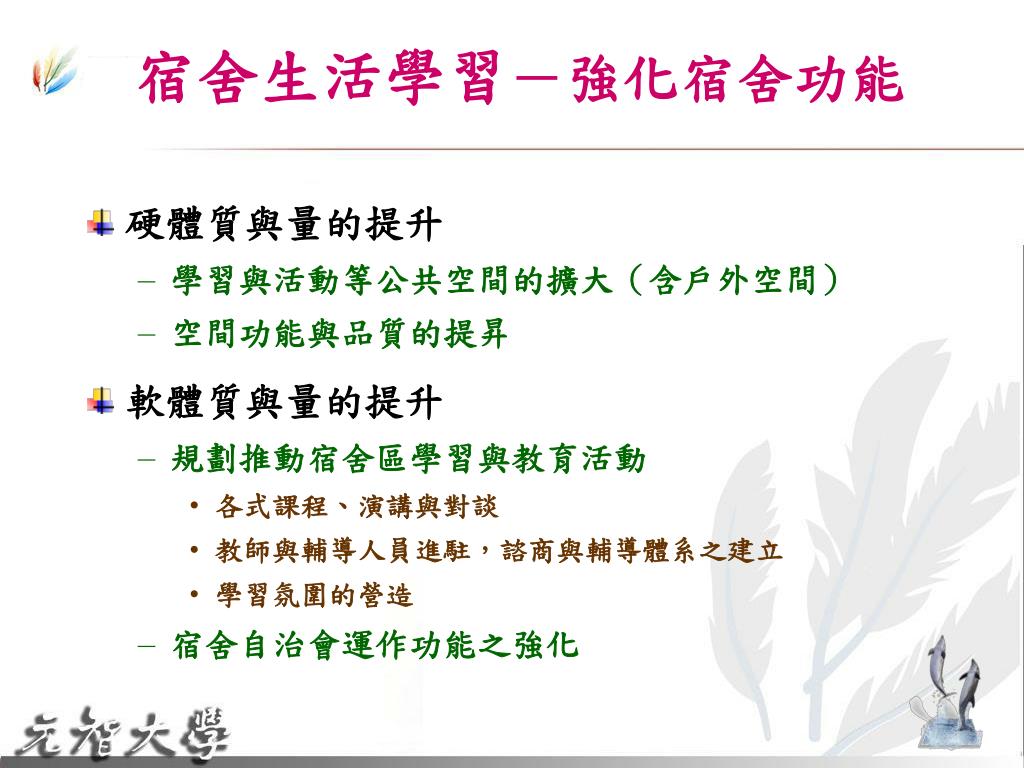 宿舍生活學習－強化宿舍功能

硬體質與量的提升
– 學習與活動等公共空間的擴大（含戶外空間）
– 空間功能與品質的提昇

軟體質與量的提升
– 規劃推動宿舍區學習與教育活動
• 各式課程、演講與對談
• 教師與輔導人員進駐，諮商與輔導體系之建立
• 學習氛圍的營造
– 宿舍自治會運作功能之強化

元智大學